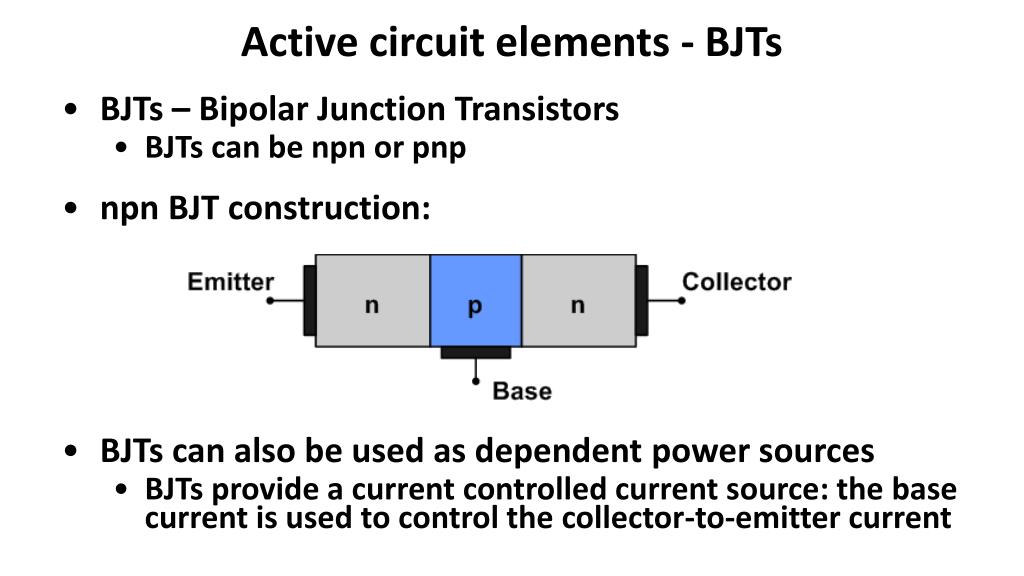 Active circuit elements - BJTs

• BJTs – Bipolar Junction Transistors
  • BJTs can be npn or pnp

• npn BJT construction:

Emitter
n
p
n
Collector
Base

• BJTs can also be used as dependent power sources
  • BJTs provide a current controlled current source: the base current is used to control the collector-to-emitter current